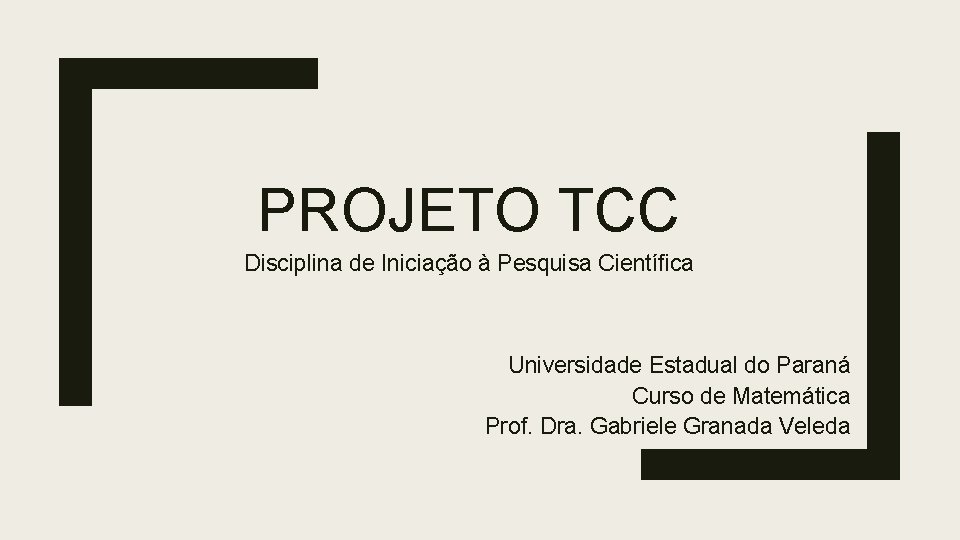 PROJETO TCC

Disciplina de Iniciação à Pesquisa Científica

Universidade Estadual do Paraná
Curso de Matemática
Prof. Dra. Gabriele Granada Veleda